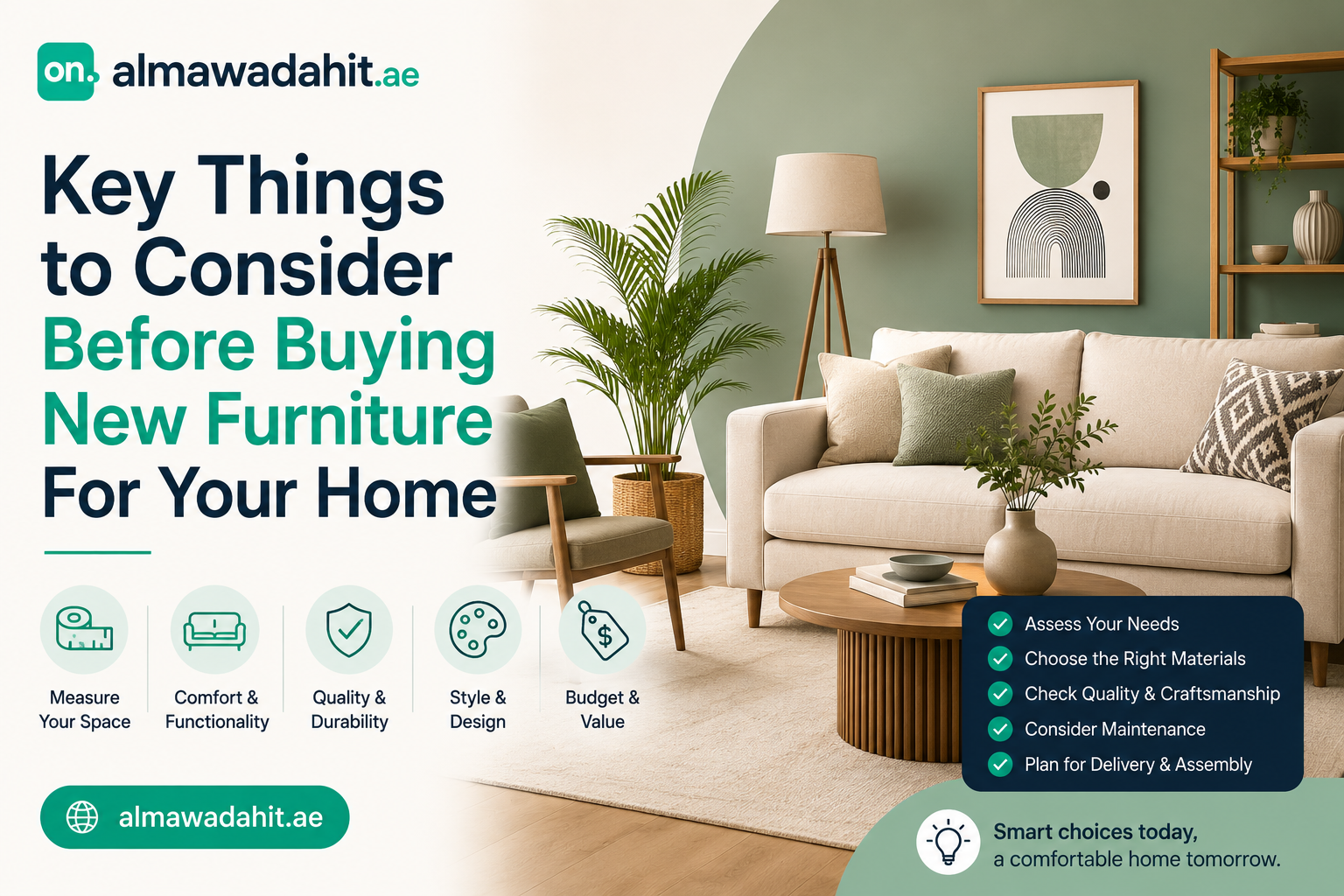 on. almawadahit.ae

Key Things to Consider Before Buying New Furniture For Your Home

Measure Your Space

Comfort & Functionality

Quality & Durability

Style & Design

Budget & Value

almawadahit.ae

Assess Your Needs
Choose the Right Materials
Check Quality & Craftsmanship
Consider Maintenance
Plan for Delivery & Assembly

Smart choices today, a comfortable home tomorrow.